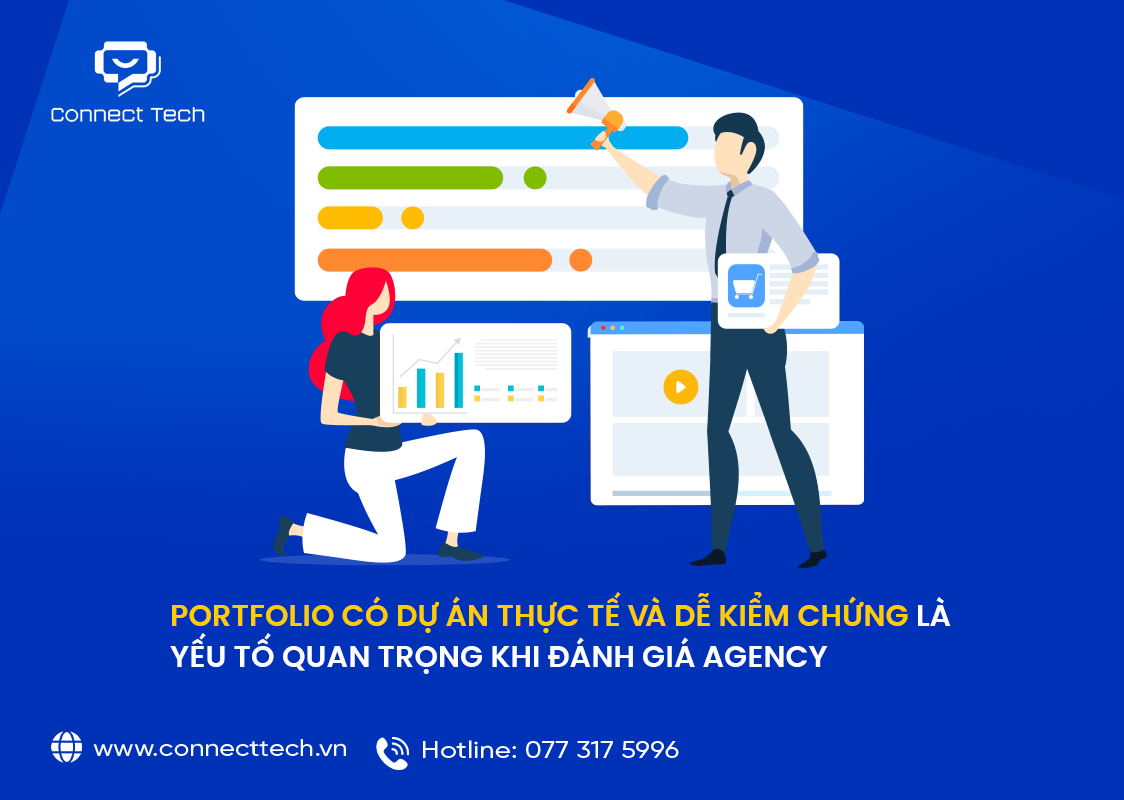 Connect Tech

PORTFOLIO CÓ DỰ ÁN THỰC TẾ VÀ DỄ KIỂM CHỨNG LÀ YẾU TỐ QUAN TRỌNG KHI ĐÁNH GIÁ AGENCY

www.connecttech.vn
Hotline: 077 317 5996